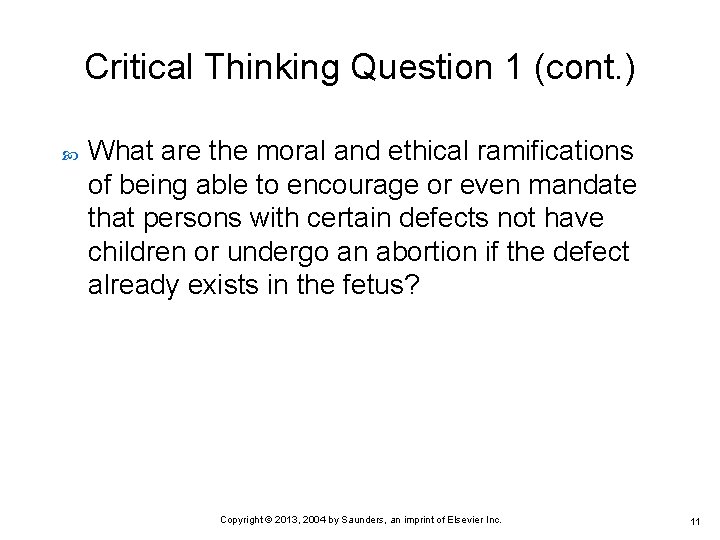 Critical Thinking Question 1 (cont.)

What are the moral and ethical ramifications of being able to encourage or even mandate that persons with certain defects not have children or undergo an abortion if the defect already exists in the fetus?

Copyright © 2013, 2004 by Saunders, an imprint of Elsevier Inc.

11